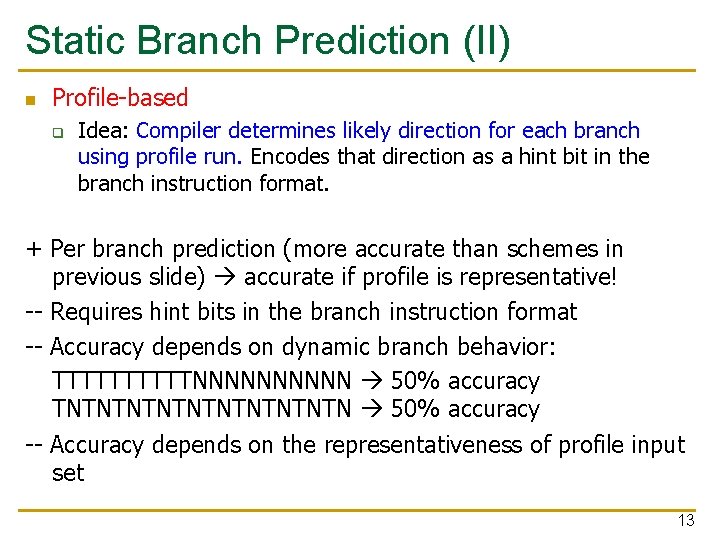 Static Branch Prediction (II)

Profile-based

Idea: Compiler determines likely direction for each branch using profile run. Encodes that direction as a hint bit in the branch instruction format.

+ Per branch prediction (more accurate than schemes in previous slide) → accurate if profile is representative!

-- Requires hint bits in the branch instruction format

-- Accuracy depends on dynamic branch behavior:

TTTTTTTTTTNNNNNNNNNN → 50% accuracy
TNTNTNTNTNTNTNTNTNTN → 50% accuracy

-- Accuracy depends on the representativeness of profile input set

13